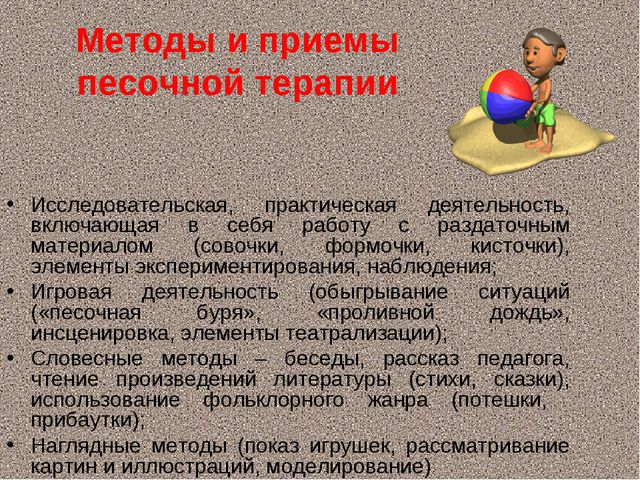 Методы и приемы песочной терапии

• Исследовательская, практическая деятельность, включающая в себя работу с раздаточным материалом (совочки, формочки, кисточки), элементы экспериментирования, наблюдения;
• Игровая деятельность (обыгрывание ситуаций («песочная буря», «проливной дождь», инсценировка, элементы театрализации);
• Словесные методы – беседы, рассказ педагога, чтение произведений литературы (стихи, сказки); использование фольклорного жанра (потешки, прибаутки);
• Наглядные методы (показ игрушек, рассматривание картин и иллюстраций, моделирование)